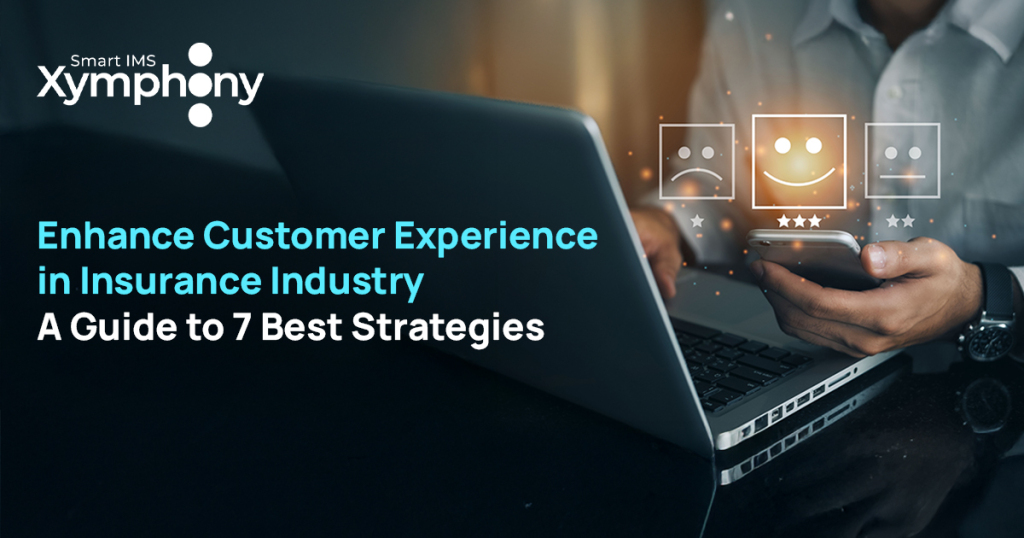 Smart IMS
Xymphony

Enhance Customer Experience in Insurance Industry
A Guide to 7 Best Strategies